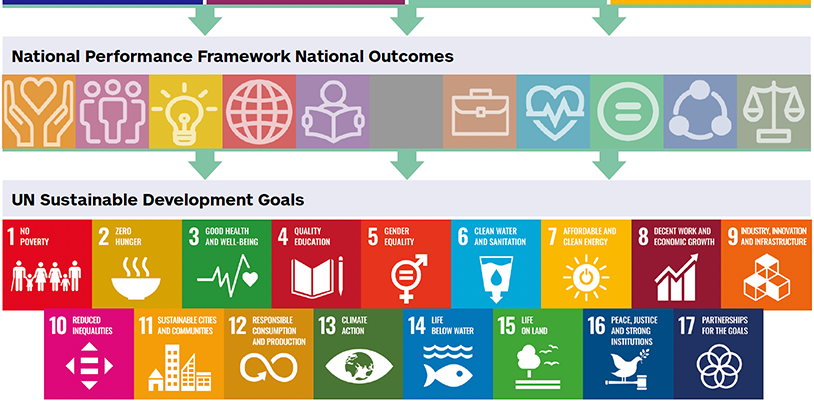 National Performance Framework National Outcomes

UN Sustainable Development Goals

1 NO POVERTY

2 ZERO HUNGER

3 GOOD HEALTH AND WELL-BEING

4 QUALITY EDUCATION

5 GENDER EQUALITY

6 CLEAN WATER AND SANITATION

7 AFFORDABLE AND CLEAN ENERGY

8 DECENT WORK AND ECONOMIC GROWTH

9 INDUSTRY, INNOVATION AND INFRASTRUCTURE

10 REDUCED INEQUALITIES

11 SUSTAINABLE CITIES AND COMMUNITIES

12 RESPONSIBLE CONSUMPTION AND PRODUCTION

13 CLIMATE ACTION

14 LIFE BELOW WATER

15 LIFE ON LAND

16 PEACE, JUSTICE AND STRONG INSTITUTIONS

17 PARTNERSHIPS FOR THE GOALS